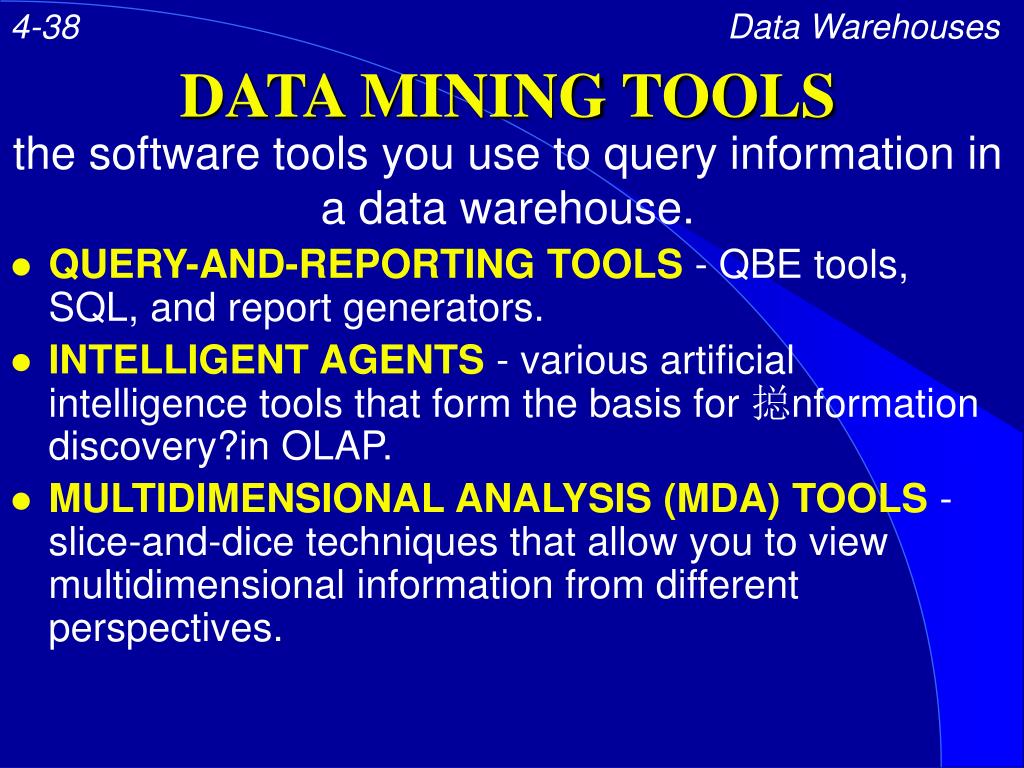 4-38

Data Warehouses

DATA MINING TOOLS

the software tools you use to query information in a data warehouse.

● QUERY-AND-REPORTING TOOLS - QBE tools, SQL, and report generators.

● INTELLIGENT AGENTS - various artificial intelligence tools that form the basis for 揑nformation discovery?in OLAP.

● MULTIDIMENSIONAL ANALYSIS (MDA) TOOLS - slice-and-dice techniques that allow you to view multidimensional information from different perspectives.